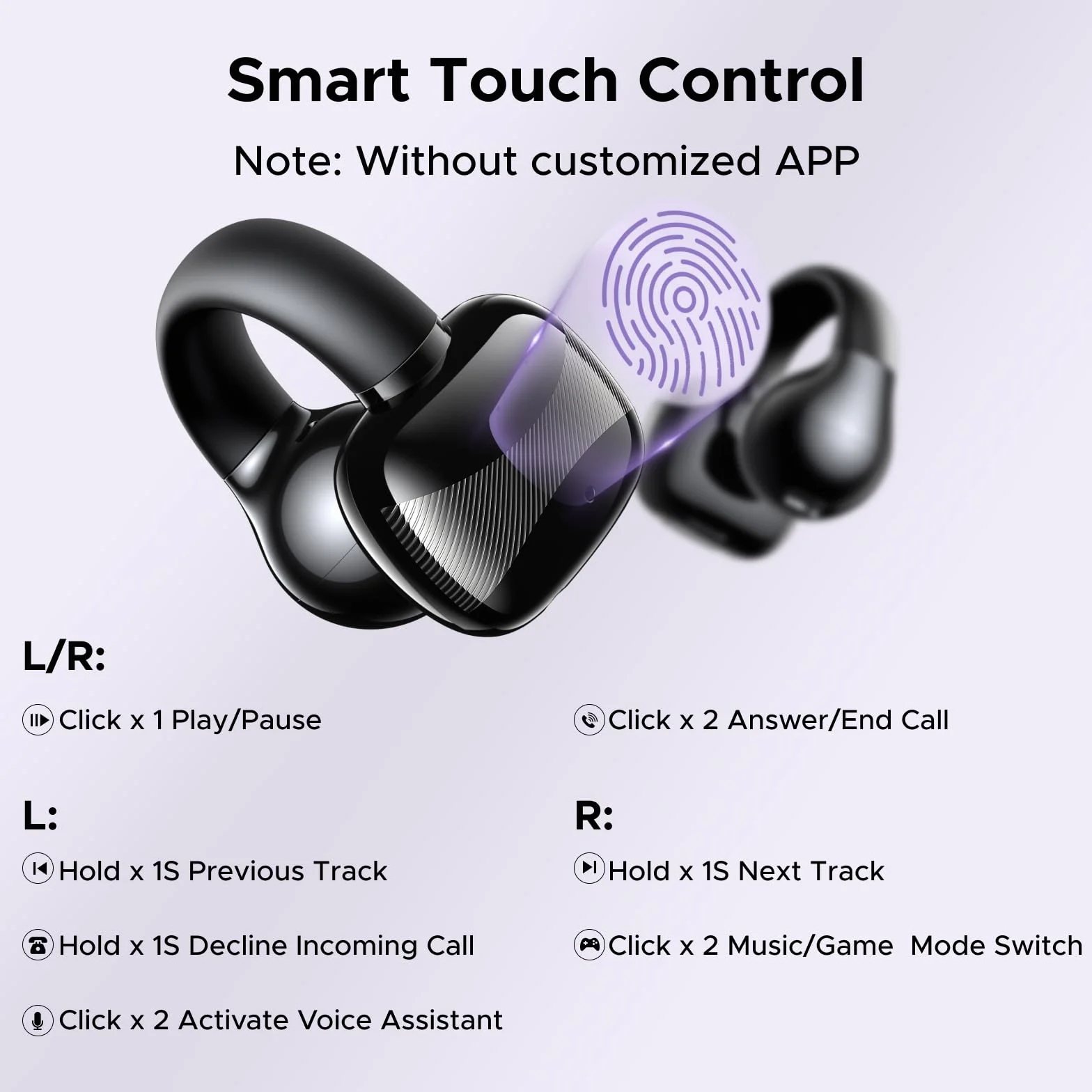 Smart Touch Control

Note: Without customized APP

L/R:

Click x 1 Play/Pause

Click x 2 Answer/End Call

L:

Hold x 1S Previous Track

Hold x 1S Decline Incoming Call

Click x 2 Activate Voice Assistant

R:

Hold x 1S Next Track

Click x 2 Music/Game Mode Switch